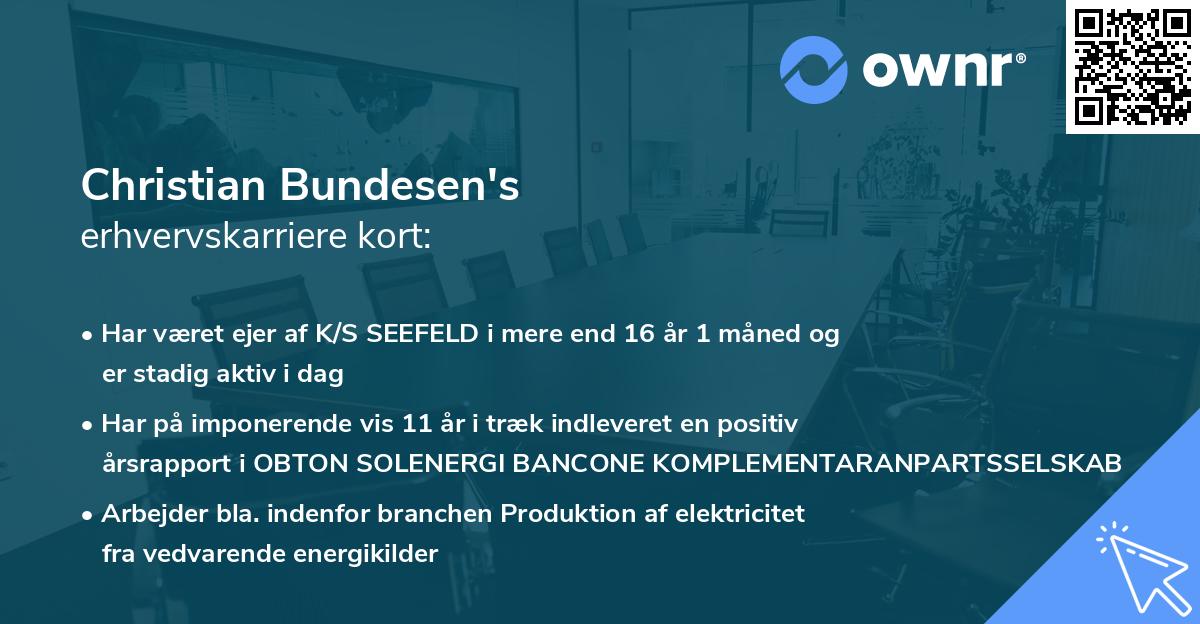 ownr®

Christian Bundesen's
erhvervskarriere kort:

• Har været ejer af K/S SEEFELD i mere end 16 år 1 måned og er stadig aktiv i dag

• Har på imponerende vis 11 år i træk indleveret en positiv årsrapport i OBTON SOLENERGI BANCONE KOMPLEMENTARANPARTSSELSKAB

• Arbejder bla. indenfor branchen Produktion af elektricitet fra vedvarende energikilder